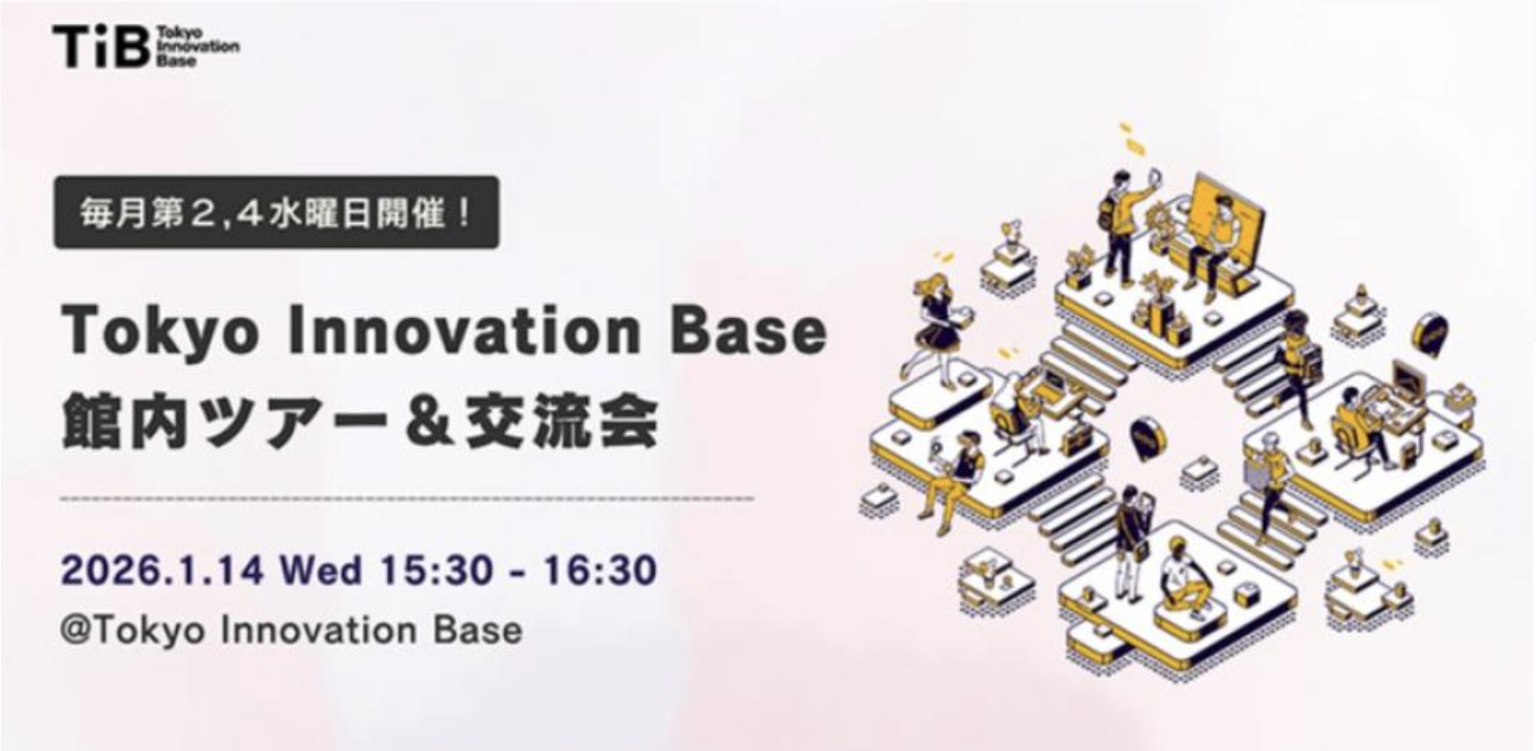 TiB Tokyo Innovation Base

毎月第２,４水曜日開催！

Tokyo Innovation Base
館内ツアー＆交流会

2026.1.14 Wed 15:30 - 16:30
@Tokyo Innovation Base